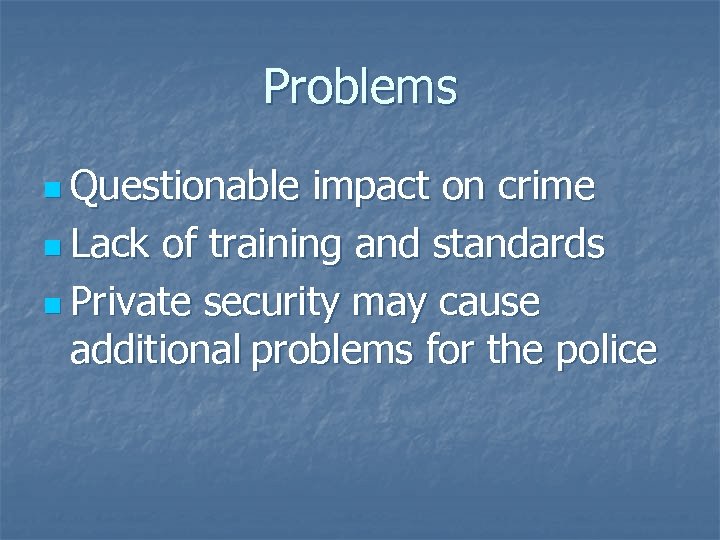 Problems

- Questionable impact on crime
- Lack of training and standards
- Private security may cause additional problems for the police